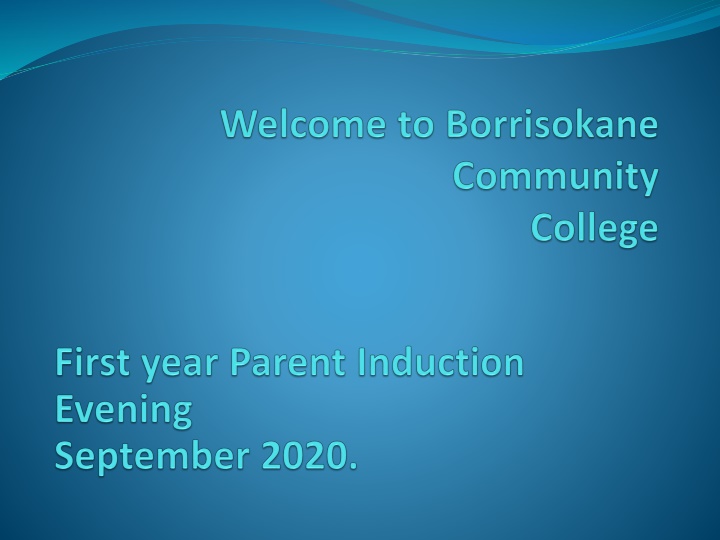 Welcome to Borrisokane Community College

First year Parent Induction Evening
September 2020.